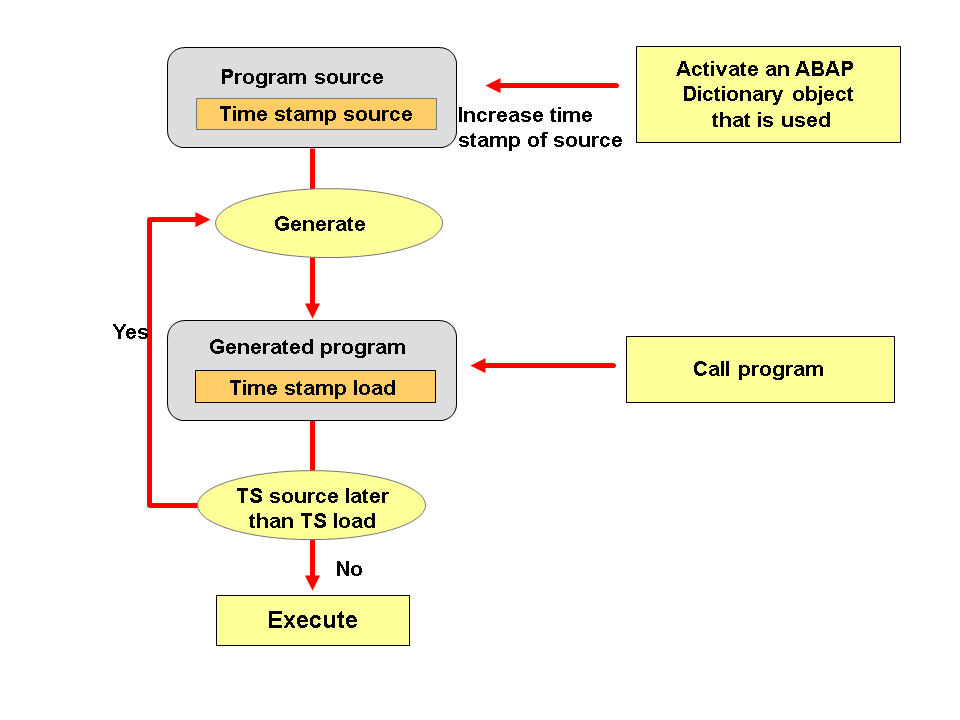 Program source
Time stamp source

Increase time stamp of source

Activate an ABAP Dictionary object that is used

Generate

Yes

Generated program
Time stamp load

Call program

TS source later than TS load

No

Execute